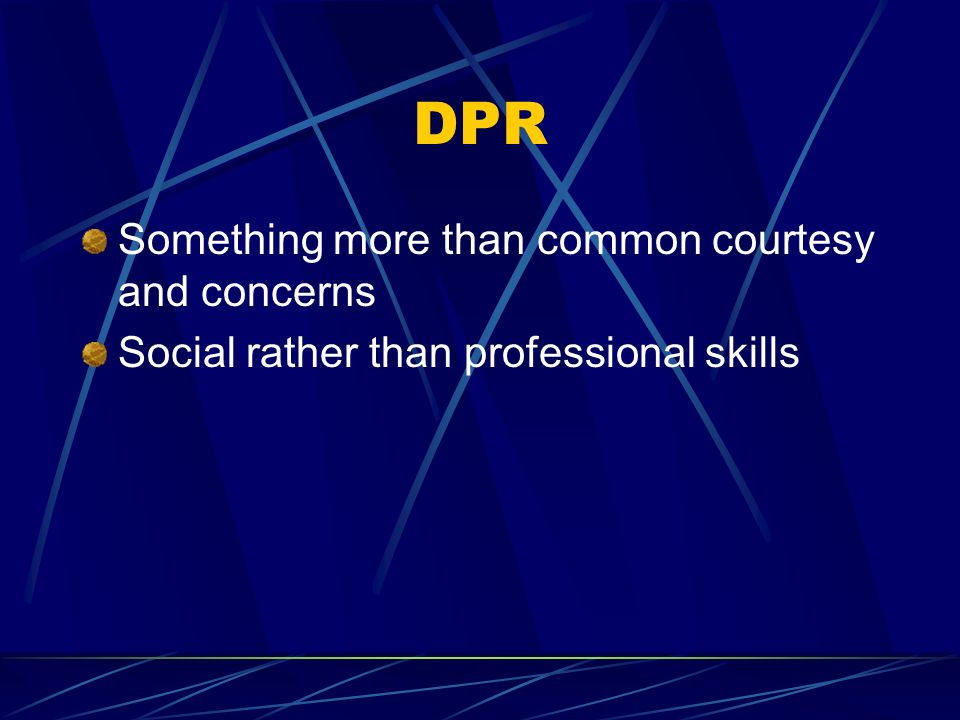 DPR

Something more than common courtesy and concerns

Social rather than professional skills